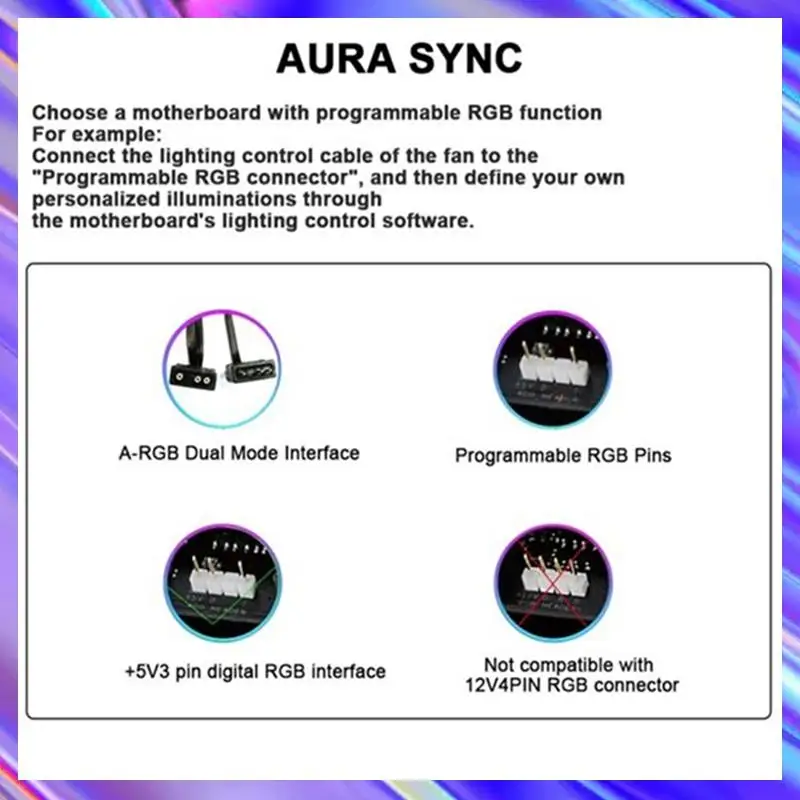 AURA SYNC

Choose a motherboard with programmable RGB function
For example:
Connect the lighting control cable of the fan to the "Programmable RGB connector", and then define your own personalized illuminations through the motherboard's lighting control software.

A-RGB Dual Mode Interface

Programmable RGB Pins

+5V3 pin digital RGB interface

Not compatible with 12V4PIN RGB connector